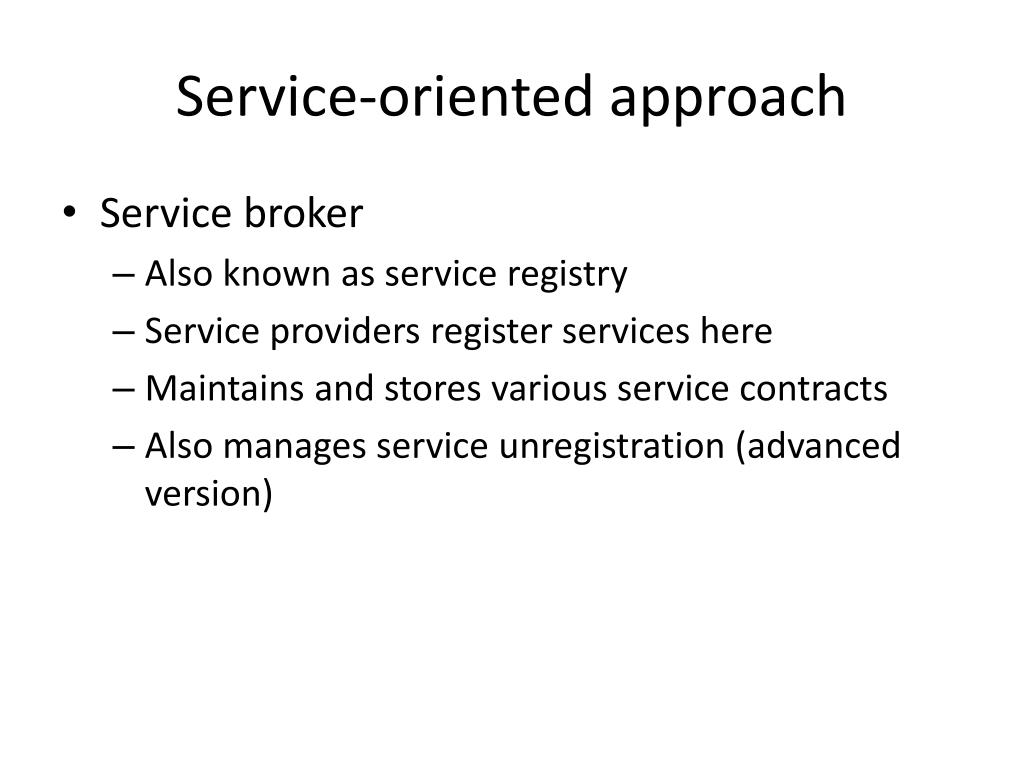 Service-oriented approach

• Service broker
– Also known as service registry
– Service providers register services here
– Maintains and stores various service contracts
– Also manages service unregistration (advanced version)